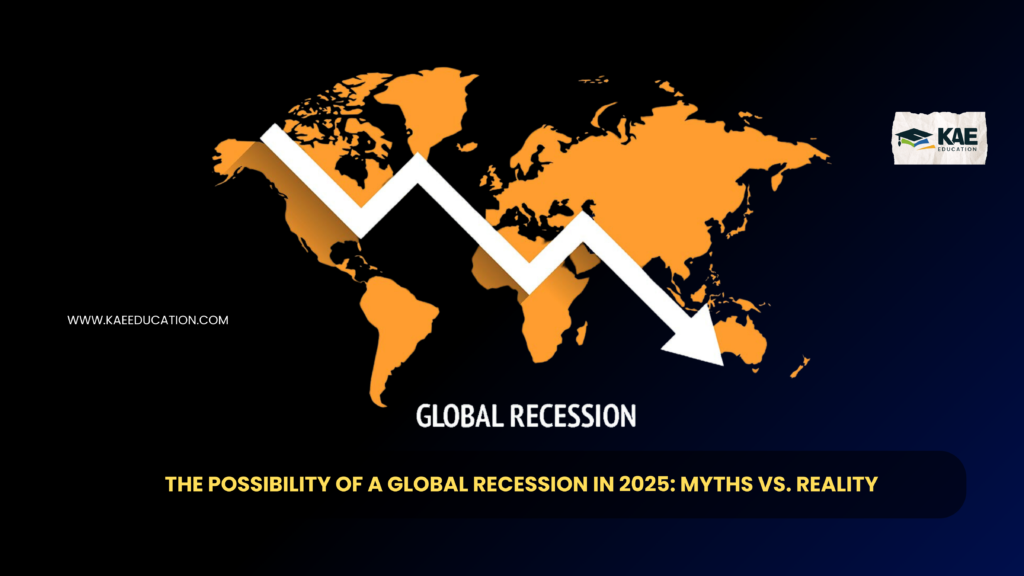 KAE
EDUCATION

WWW.KAEEDUCATION.COM

GLOBAL RECESSION

THE POSSIBILITY OF A GLOBAL RECESSION IN 2025: MYTHS VS. REALITY